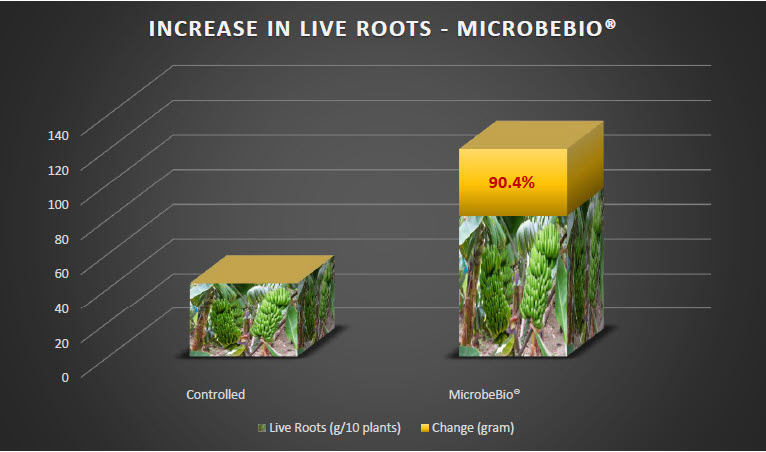 INCREASE IN LIVE ROOTS - MICROBEBIO®

140
120
100
80
60
40
20
0

90.4%

Controlled
MicrobeBio®

Live Roots (g/10 plants) Change (gram)